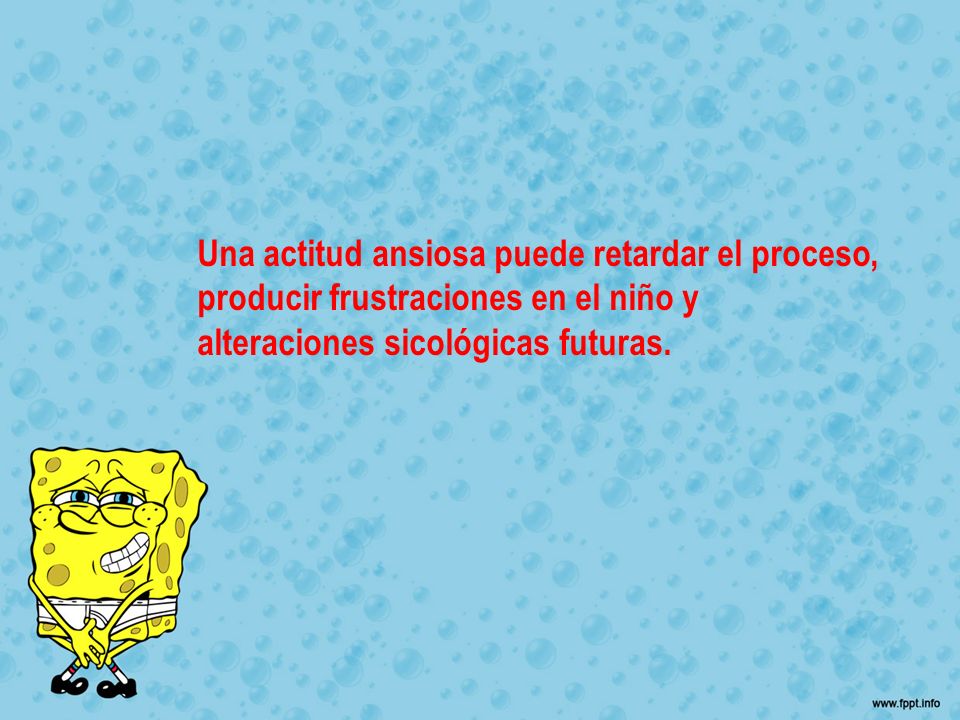 Una actitud ansiosa puede retardar el proceso, producir frustraciones en el niño y alteraciones sicológicas futuras.

www.fppt.info